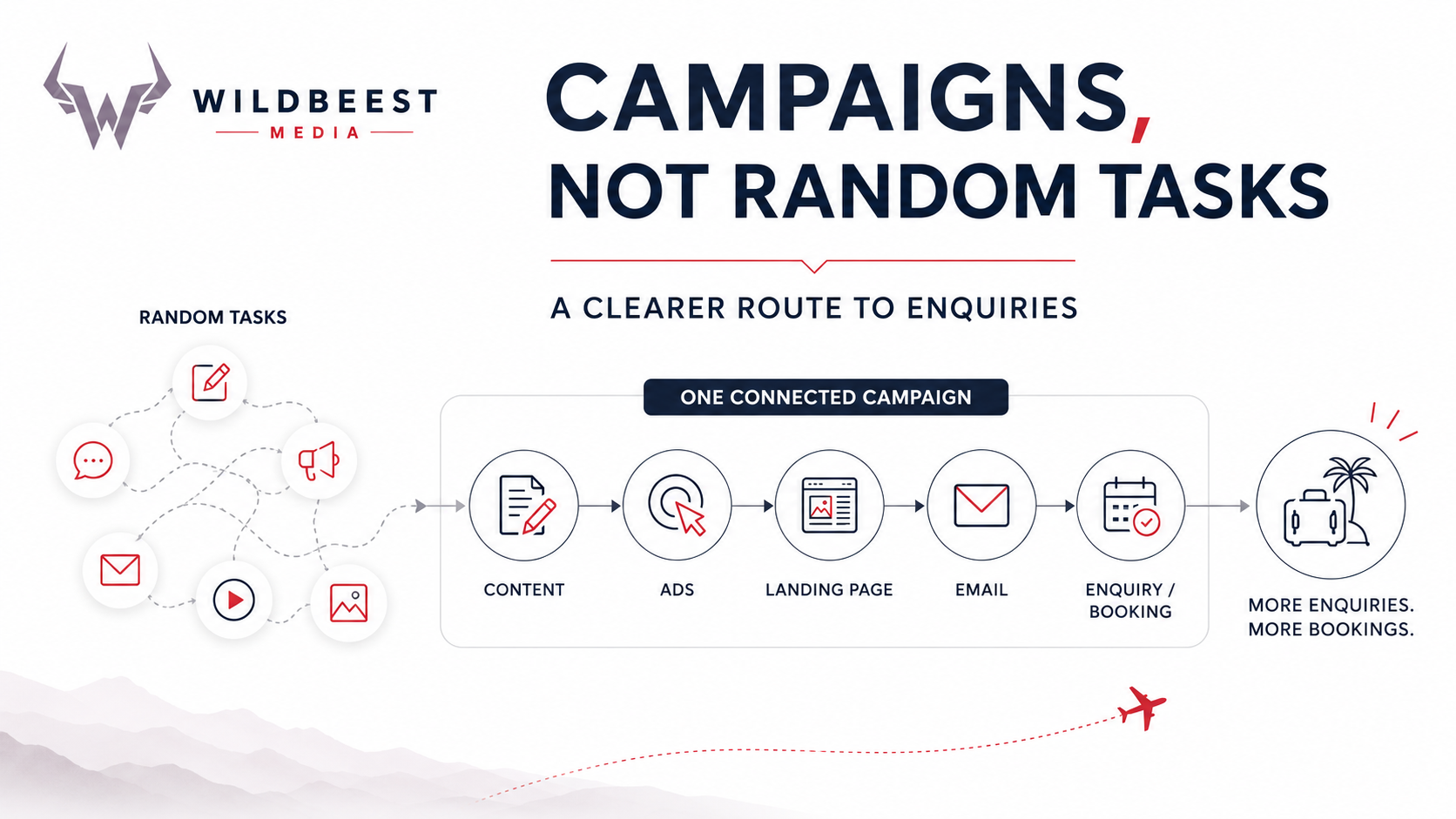 WILDBEEST
MEDIA

CAMPAIGNS, NOT RANDOM TASKS

A CLEARER ROUTE TO ENQUIRIES

RANDOM TASKS

ONE CONNECTED CAMPAIGN

CONTENT

ADS

LANDING PAGE

EMAIL

ENQUIRY / BOOKING

MORE ENQUIRIES.
MORE BOOKINGS.